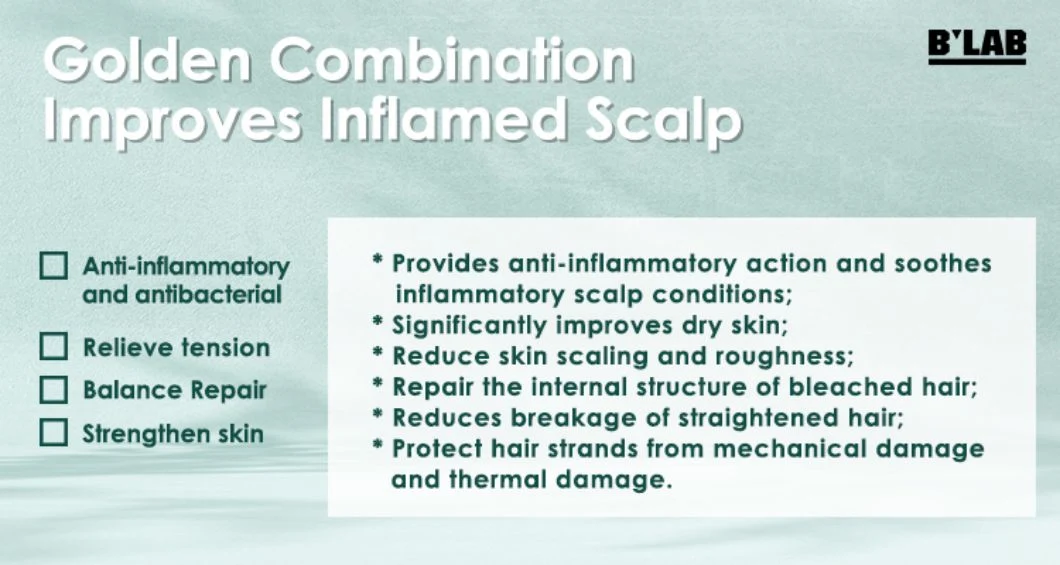 Golden Combination Improves Inflamed Scalp

B'LAB

☐ Anti-inflammatory and antibacterial

☐ Relieve tension

☐ Balance Repair

☐ Strengthen skin

* Provides anti-inflammatory action and soothes inflammatory scalp conditions;
* Significantly improves dry skin;
* Reduce skin scaling and roughness;
* Repair the internal structure of bleached hair;
* Reduces breakage of straightened hair;
* Protect hair strands from mechanical damage and thermal damage.